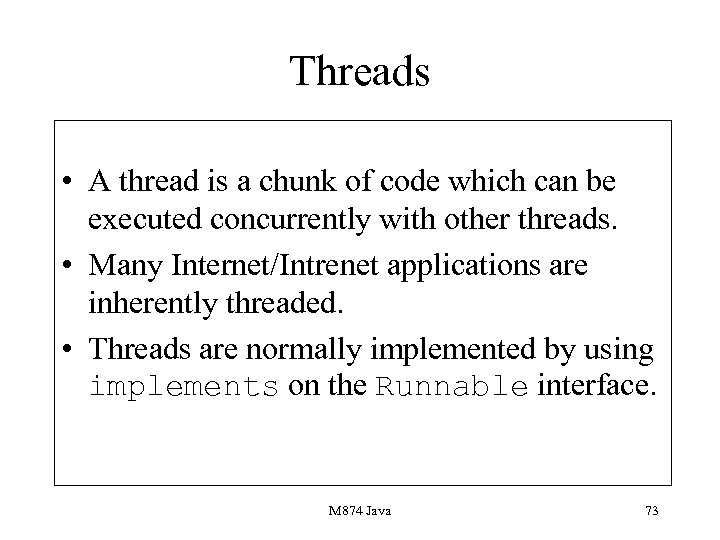 Threads

• A thread is a chunk of code which can be executed concurrently with other threads.

• Many Internet/Intrenet applications are inherently threaded.

• Threads are normally implemented by using implements on the Runnable interface.

M874 Java

73